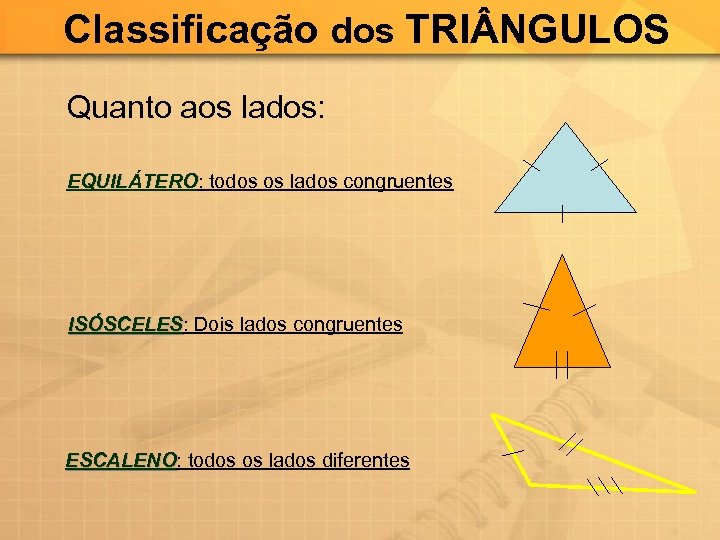 Classificação dos TRIÂNGULOS

Quanto aos lados:

EQUILÁTERO: todos os lados congruentes

ISÓSCELES: Dois lados congruentes

ESCALENO: todos os lados diferentes